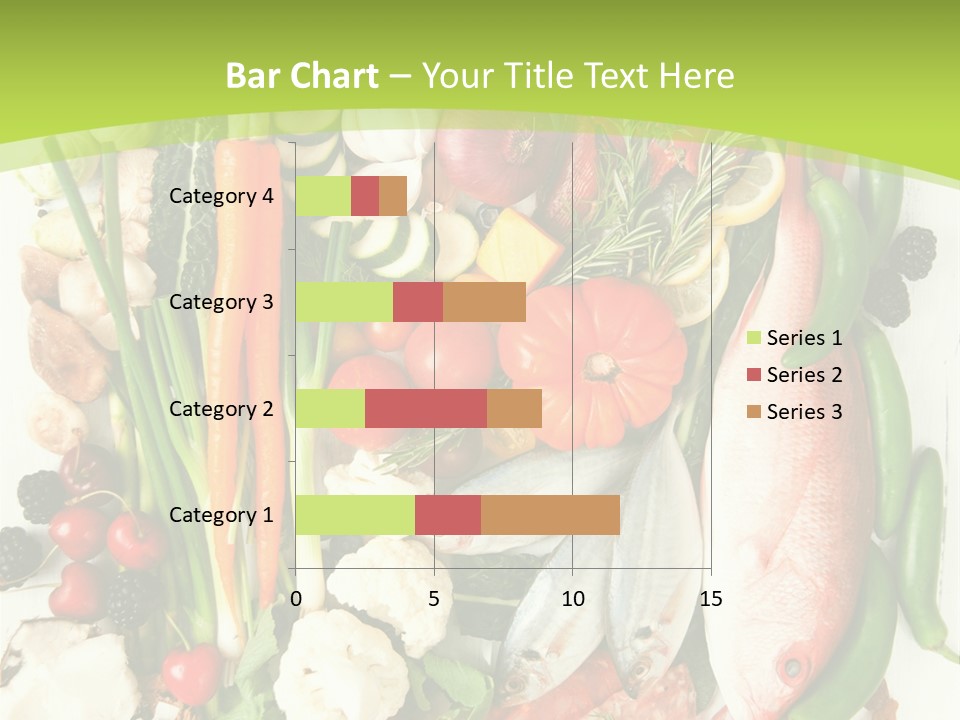 Bar Chart – Your Title Text Here

Category 4
Category 3
Category 2
Category 1

0
5
10
15

Series 1
Series 2
Series 3